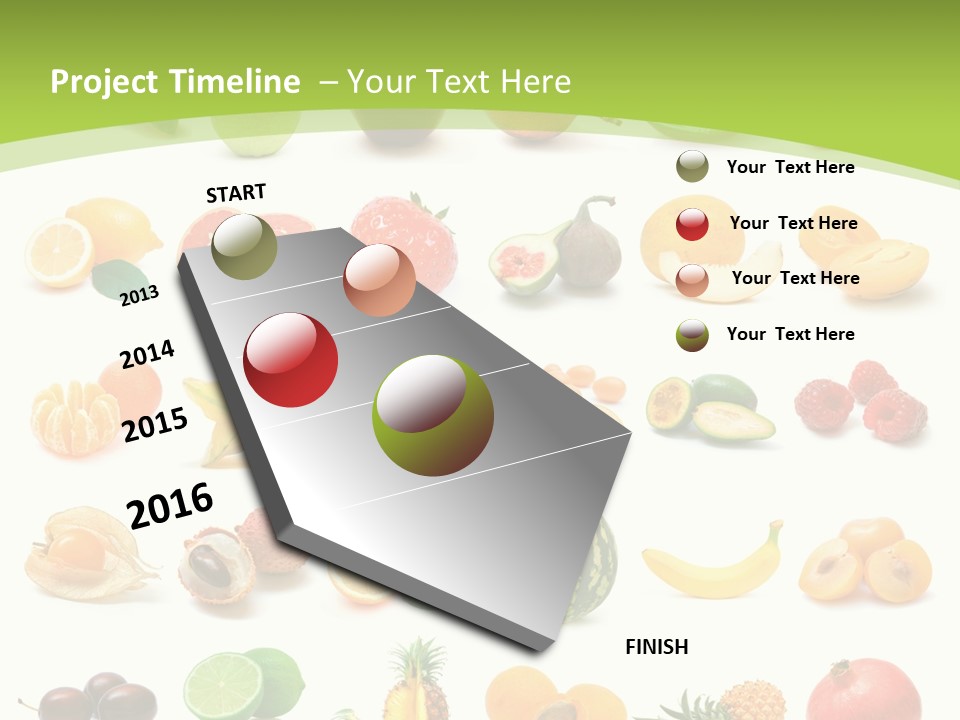 Project Timeline – Your Text Here

START

2013

2014

2015

2016

FINISH

Your Text Here

Your Text Here

Your Text Here

Your Text Here